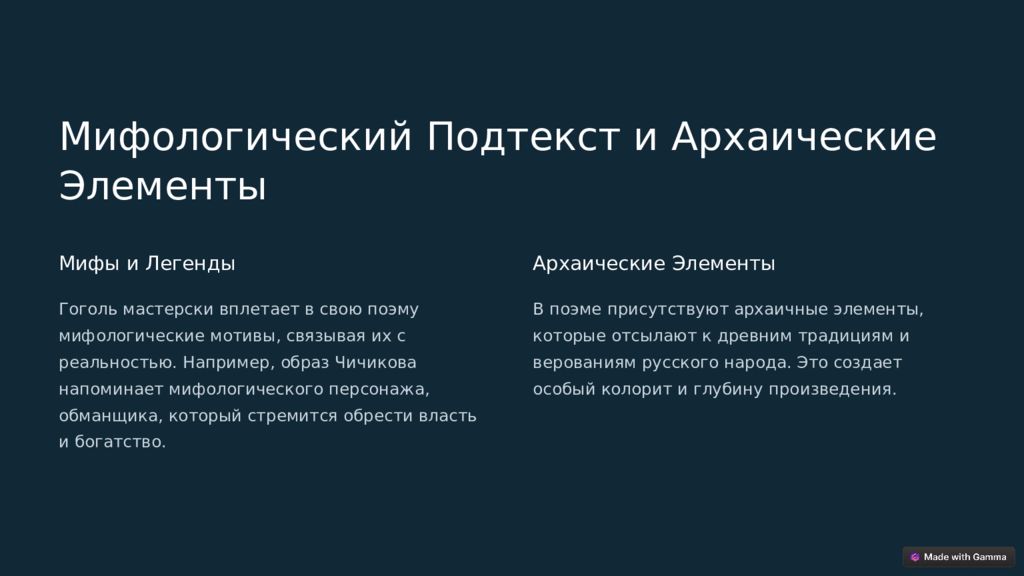 Мифологический Подтекст и Архаические Элементы

Мифы и Легенды

Гоголь мастерски вплетает в свою поэму мифологические мотивы, связывая их с реальностью. Например, образ Чичикова напоминает мифологического персонажа, обманщика, который стремится обрести власть и богатство.

Архаические Элементы

В поэме присутствуют архаичные элементы, которые отсылают к древним традициям и верованиям русского народа. Это создает особый колорит и глубину произведения.

Made with Gamma